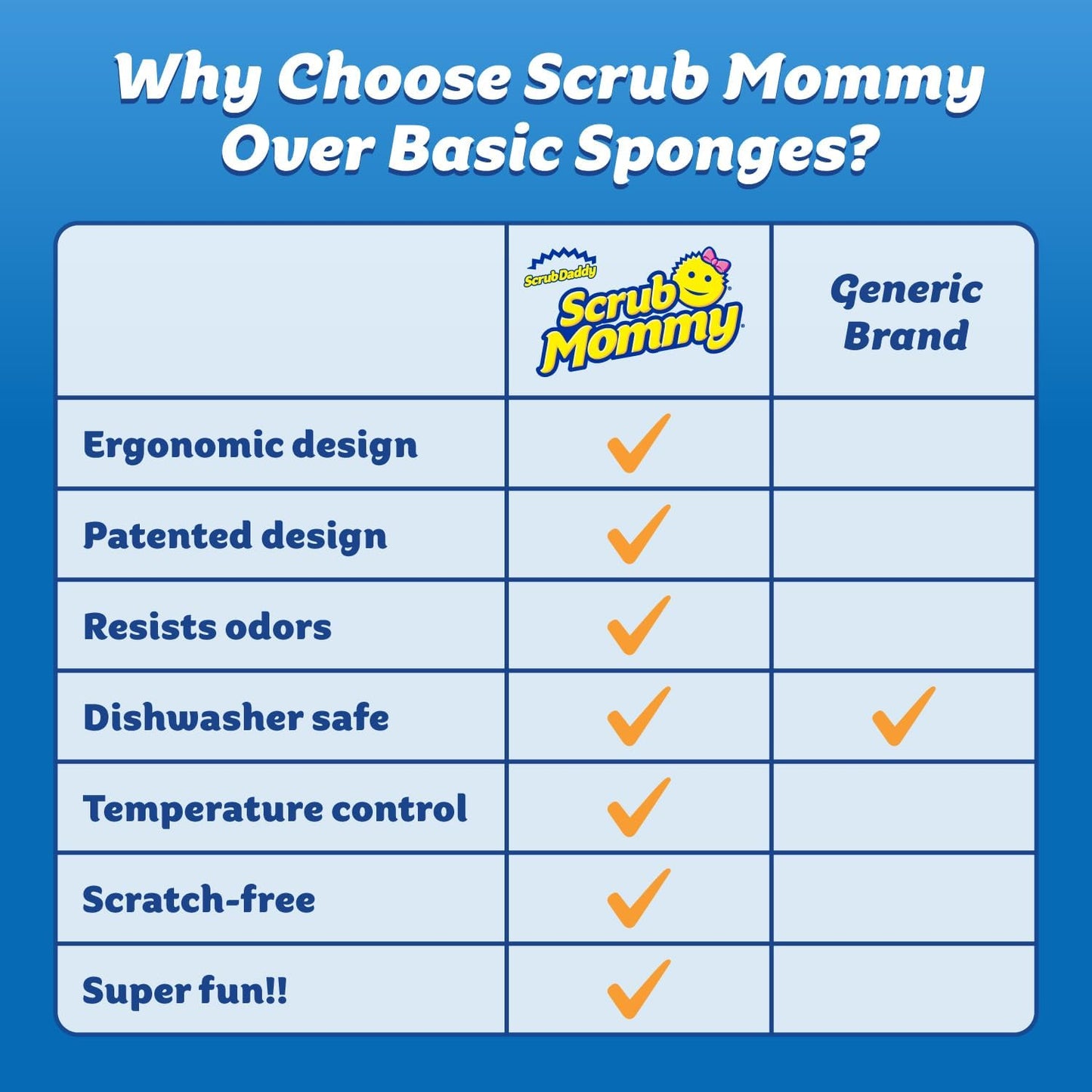 Why Choose Scrub Mommy Over Basic Sponges?

| | Scrub Daddy Scrub Mommy | Generic Brand |
|---|---|---|
| Ergonomic design | ✓ | |
| Patented design | ✓ | |
| Resists odors | ✓ | |
| Dishwasher safe | ✓ | ✓ |
| Temperature control | ✓ | |
| Scratch-free | ✓ | |
| Super fun!! | ✓ | |